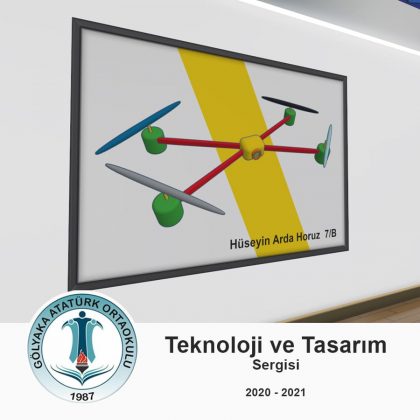 Hüseyin Arda Horuz 7/B

GÖLYAKA ATATÜRK ORTAOKULU
1987

Teknoloji ve Tasarım
Sergisi

2020 - 2021